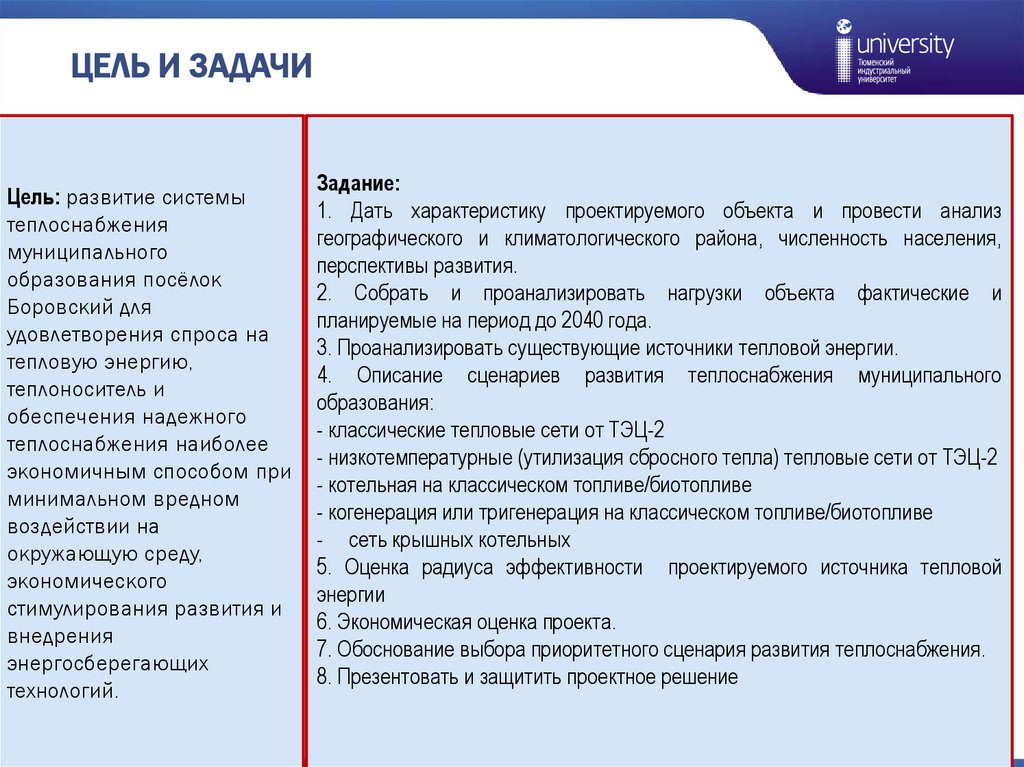 ЦЕЛЬ И ЗАДАЧИ

university
Тюменский индустриальный университет

Цель: развитие системы теплоснабжения муниципального образования посёлок Боровский для удовлетворения спроса на тепловую энергию, теплоноситель и обеспечения надежного теплоснабжения наиболее экономичным способом при минимальном вредном воздействии на окружающую среду, экономического стимулирования развития и внедрения энергосберегающих технологий.

Задание:
1. Дать характеристику проектируемого объекта и провести анализ географического и климатологического района, численность населения, перспективы развития.
2. Собрать и проанализировать нагрузки объекта фактические и планируемые на период до 2040 года.
3. Проанализировать существующие источники тепловой энергии.
4. Описание сценариев развития теплоснабжения муниципального образования:
- классические тепловые сети от ТЭЦ-2
- низкотемпературные (утилизация сбросного тепла) тепловые сети от ТЭЦ-2
- котельная на классическом топливе/биотопливе
- когенерация или тригенерация на классическом топливе/биотопливе
- сеть крышных котельных
5. Оценка радиуса эффективности проектируемого источника тепловой энергии
6. Экономическая оценка проекта.
7. Обоснование выбора приоритетного сценария развития теплоснабжения.
8. Презентовать и защитить проектное решение